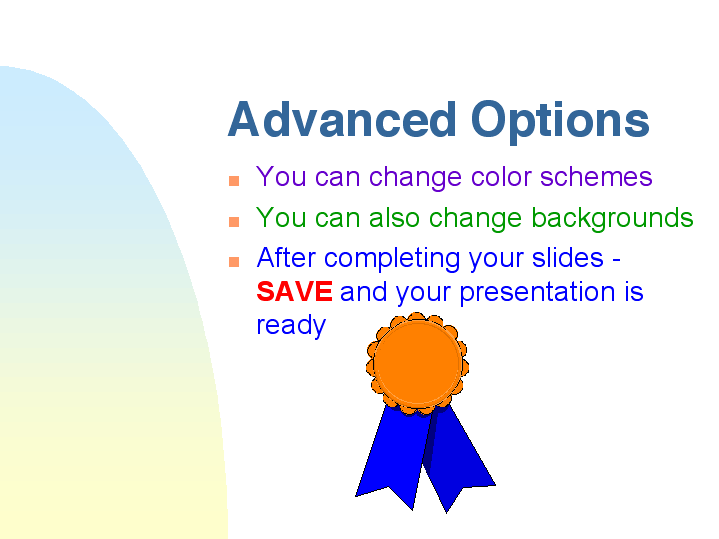 Advanced Options

- You can change color schemes
- You can also change backgrounds
- After completing your slides - SAVE and your presentation is ready